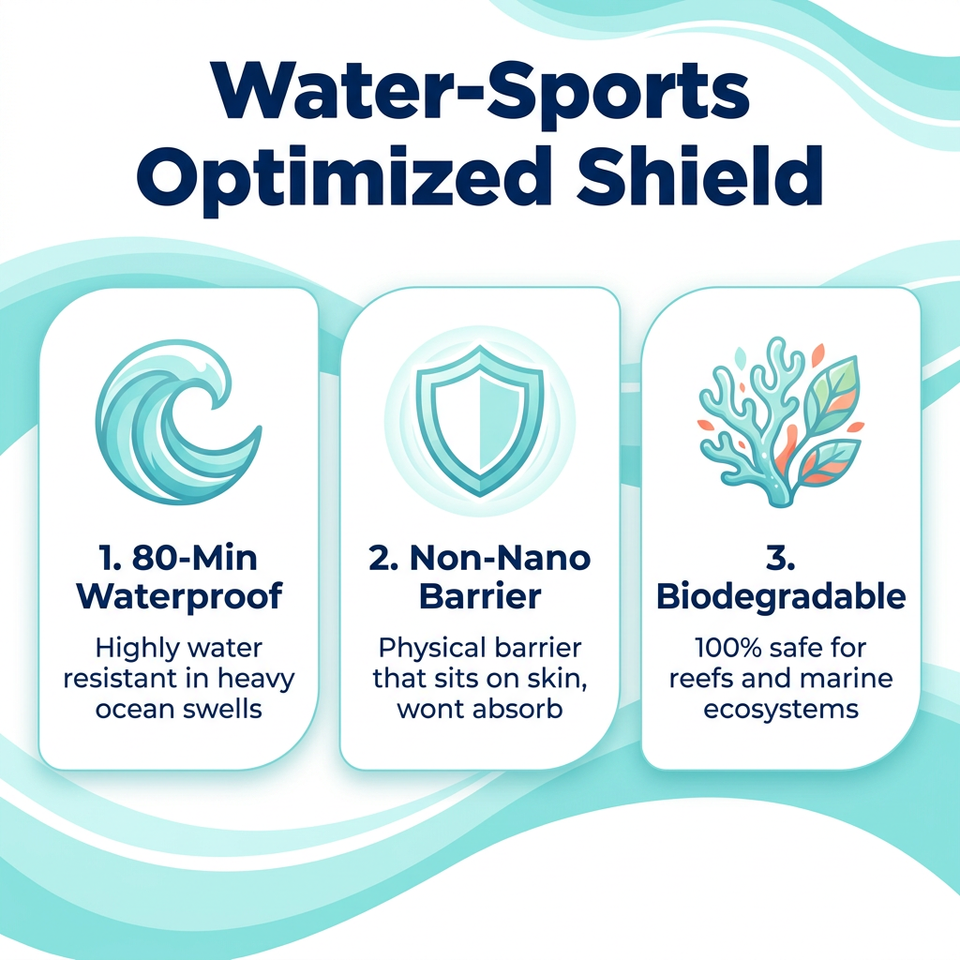 Water-Sports Optimized Shield

1. 80-Min Waterproof

Highly water resistant in heavy ocean swells

2. Non-Nano Barrier

Physical barrier that sits on skin, wont absorb

3. Biodegradable

100% safe for reefs and marine ecosystems